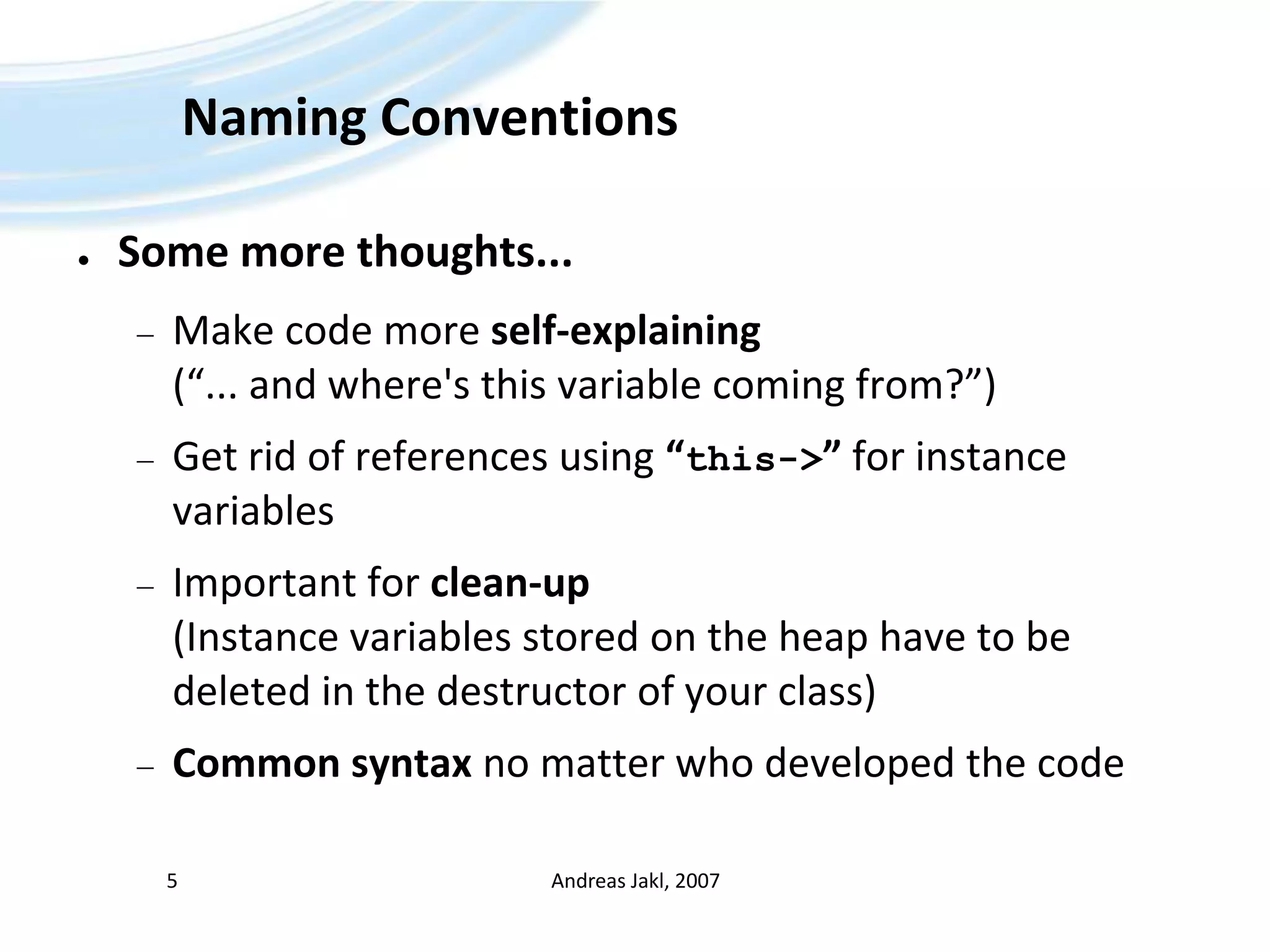 Naming Conventions

● Some more thoughts...

– Make code more self-explaining
(“... and where's this variable coming from?”)

– Get rid of references using “this->” for instance variables

– Important for clean-up
(Instance variables stored on the heap have to be deleted in the destructor of your class)

– Common syntax no matter who developed the code

5

Andreas Jakl, 2007